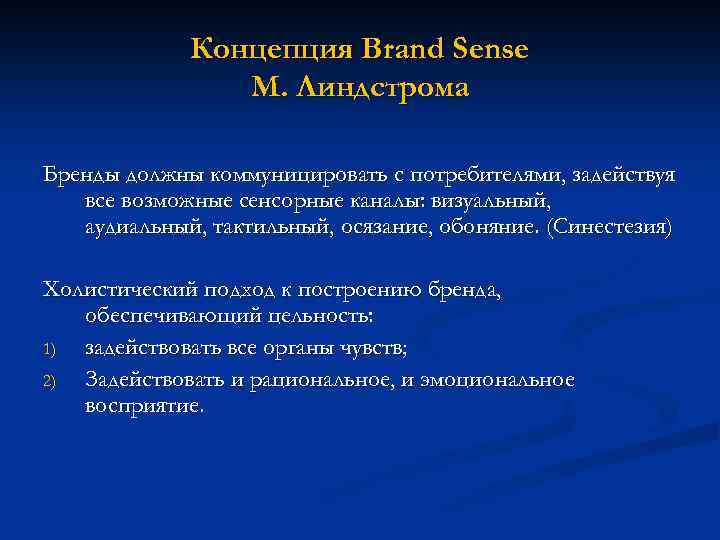 Концепция Brand Sense
М. Линдстрома

Бренды должны коммуницировать с потребителями, задействуя все возможные сенсорные каналы: визуальный, аудиальный, тактильный, осязание, обоняние. (Синестезия)

Холистический подход к построению бренда, обеспечивающий цельность:

1) задействовать все органы чувств;
2) Задействовать и рациональное, и эмоциональное восприятие.